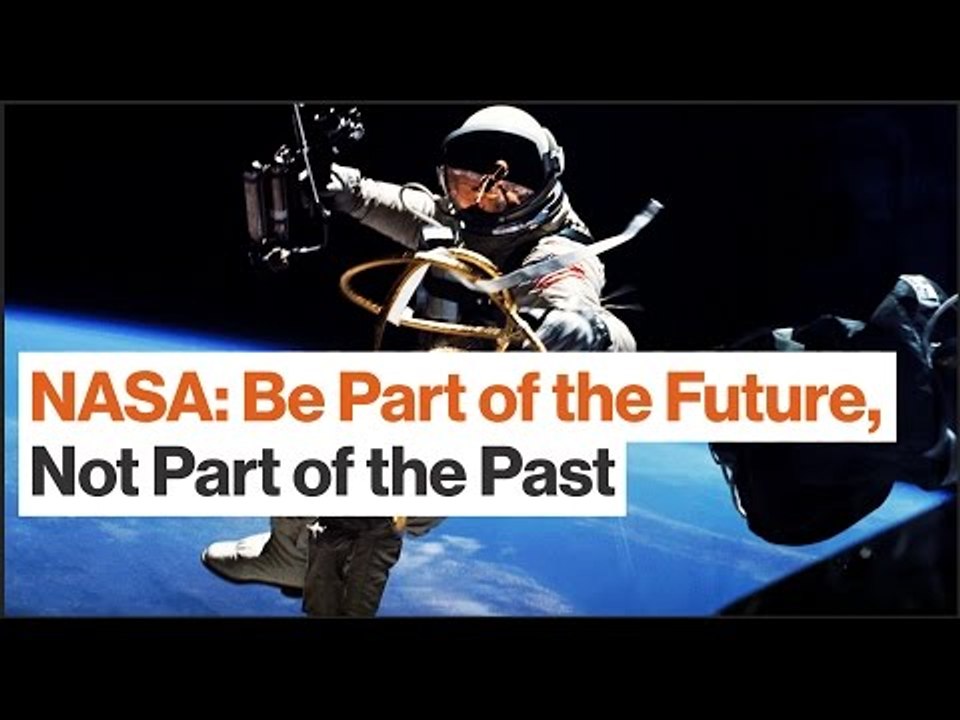 NASA: Be Part of the Future,
Not Part of the Past